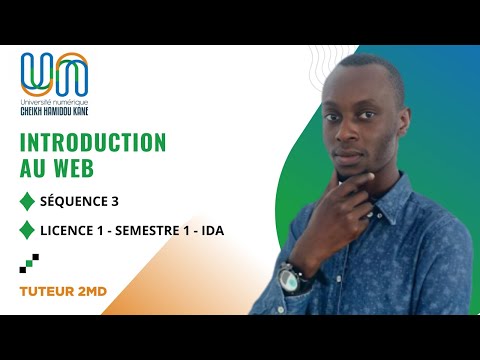 Université numérique
CHEIKH HAMIDOU KANE

INTRODUCTION AU WEB

SÉQUENCE 3

LICENCE 1 - SEMESTRE 1 - IDA

TUTEUR 2MD